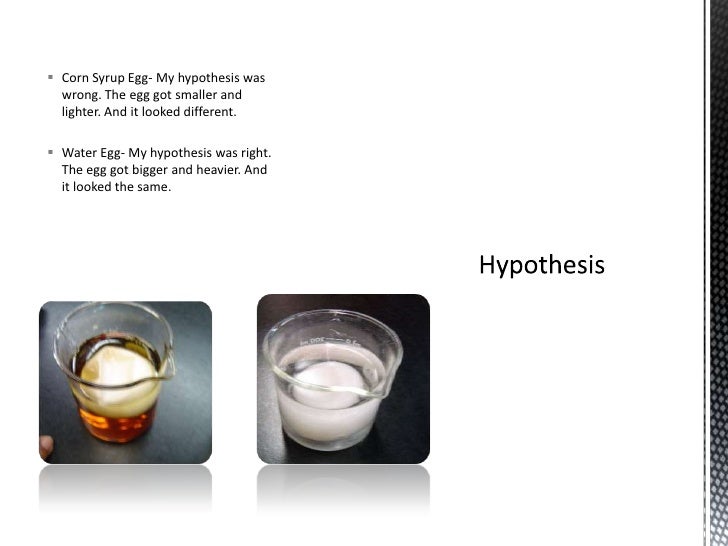 Corn Syrup Egg- My hypothesis was wrong. The egg got smaller and lighter. And it looked different.

Water Egg- My hypothesis was right. The egg got bigger and heavier. And it looked the same.

Hypothesis